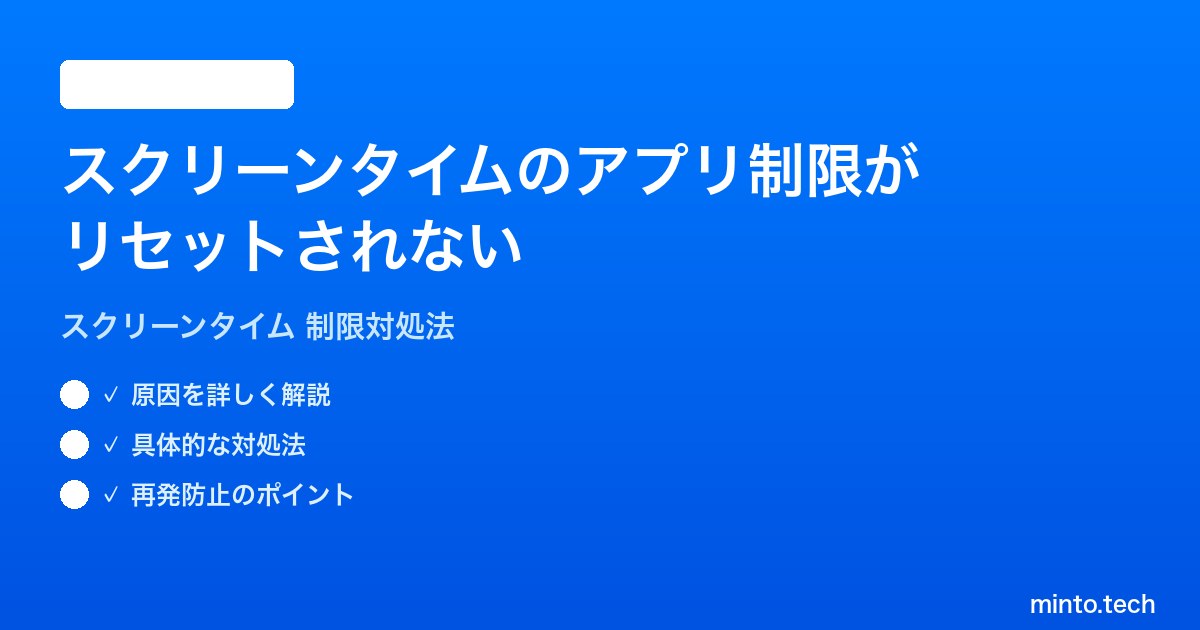 スクリーンタイムのアプリ制限がリセットされない

スクリーンタイム 制限対処法

✓ 原因を詳しく解説

✓ 具体的な対処法

✓ 再発防止のポイント

minto.tech